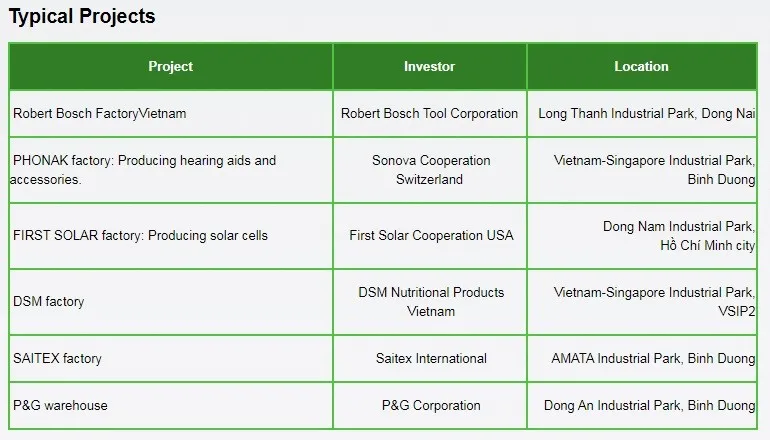 Typical Projects

| Project | Investor | Location |
|---|---|---|
| Robert Bosch FactoryVietnam | Robert Bosch Tool Corporation | Long Thanh Industrial Park, Dong Nai |
| PHONAK factory: Producing hearing aids and accessories. | Sonova Cooperation Switzerland | Vietnam-Singapore Industrial Park, Binh Duong |
| FIRST SOLAR factory: Producing solar cells | First Solar Cooperation USA | Dong Nam Industrial Park, Hồ Chí Minh city |
| DSM factory | DSM Nutritional Products Vietnam | Vietnam-Singapore Industrial Park, VSIP2 |
| SAITEX factory | Saitex International | AMATA Industrial Park, Binh Duong |
| P&G warehouse | P&G Corporation | Dong An Industrial Park, Binh Duong |